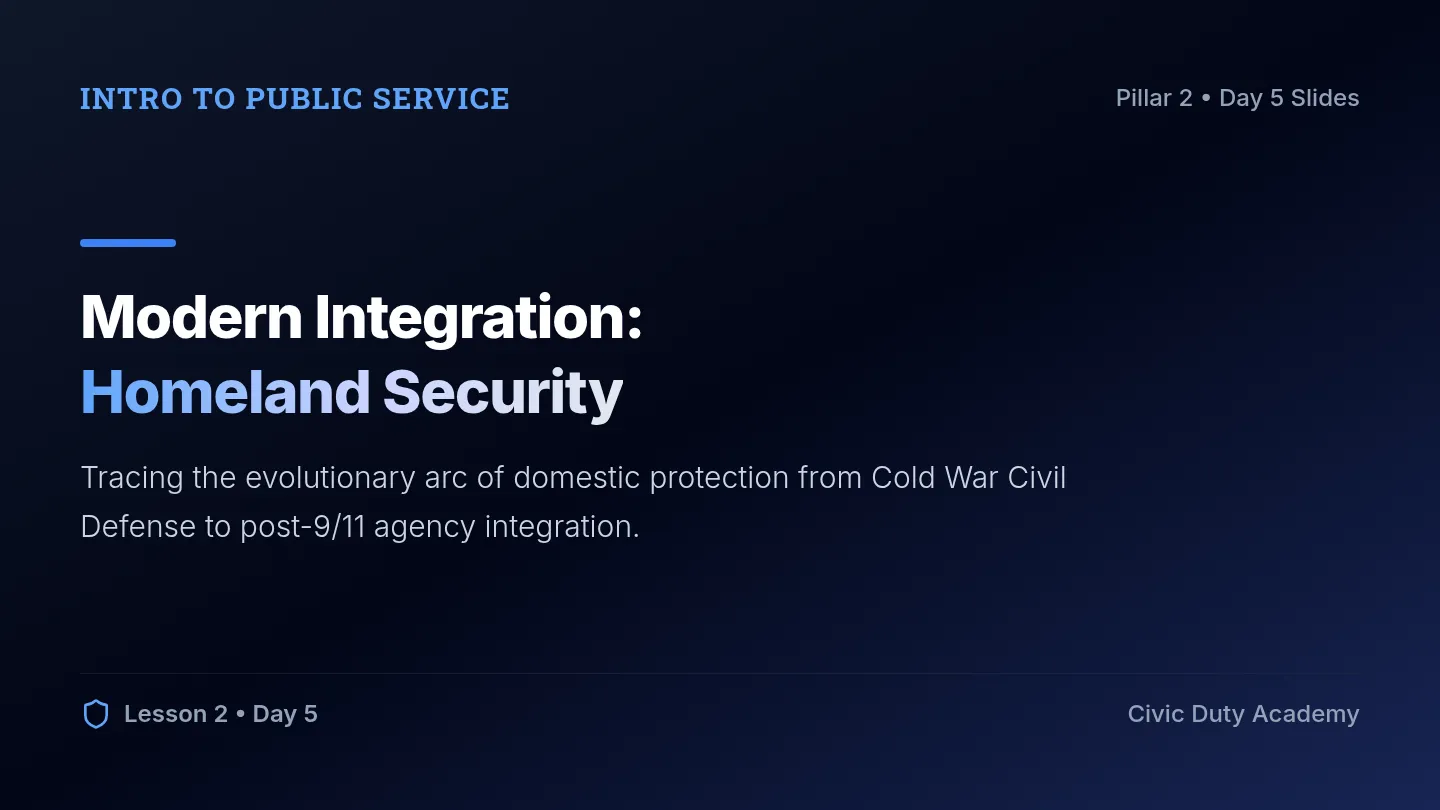 INTRO TO PUBLIC SERVICE

Pillar 2 • Day 5 Slides

Modern Integration:
Homeland Security

Tracing the evolutionary arc of domestic protection from Cold War Civil Defense to post-9/11 agency integration.

Lesson 2 • Day 5

Civic Duty Academy